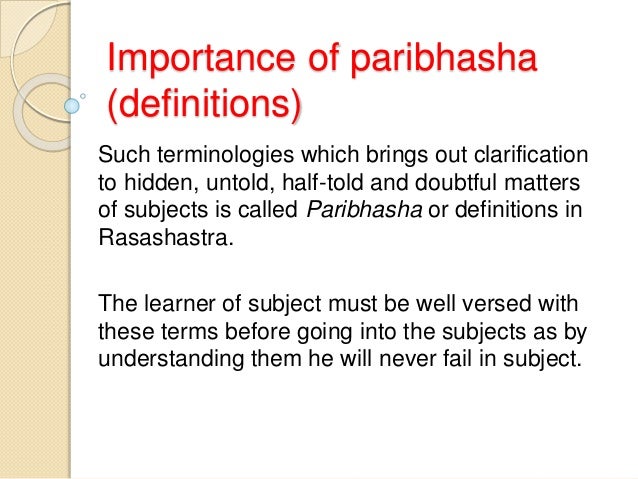 Importance of paribhasha (definitions)

Such terminologies which brings out clarification to hidden, untold, half-told and doubtful matters of subjects is called Paribhasha or definitions in Rasashastra.

The learner of subject must be well versed with these terms before going into the subjects as by understanding them he will never fail in subject.